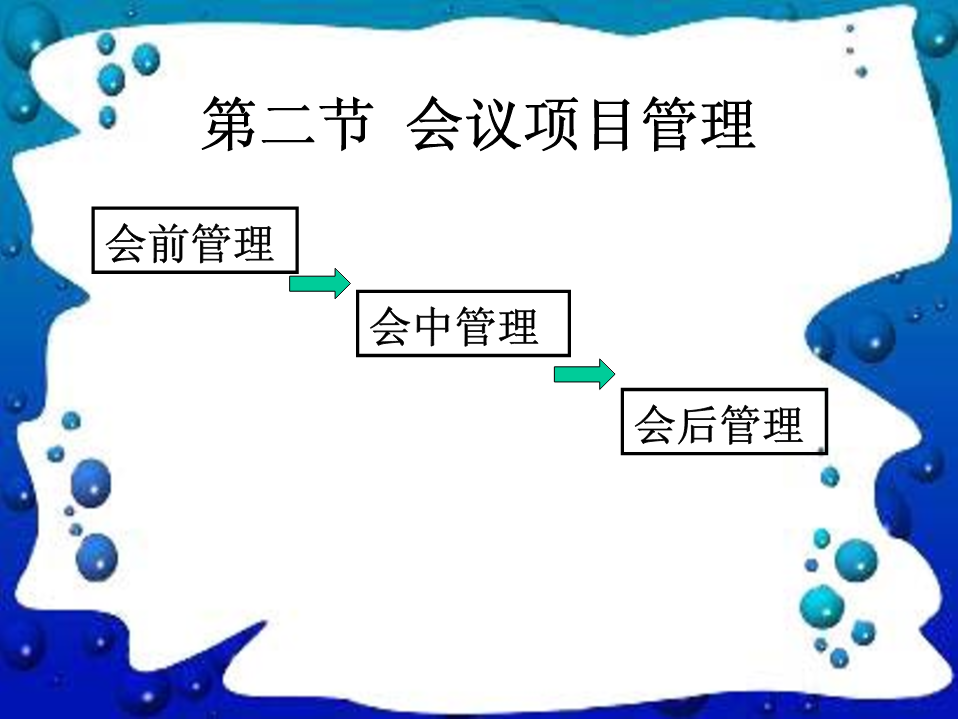 第二节 会议项目管理

会前管理

会中管理

会后管理